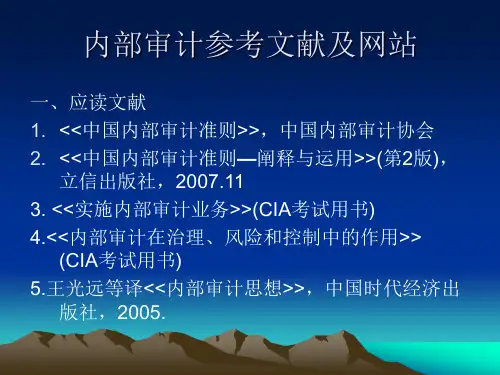 内部审计参考文献及网站

一、应读文献

1. <<中国内部审计准则>>，中国内部审计协会

2. <<中国内部审计准则—阐释与运用>>(第2版)，立信出版社，2007.11

3. <<实施内部审计业务>>(CIA考试用书)

4.<<内部审计在治理、风险和控制中的作用>>(CIA考试用书)

5.王光远等译<<内部审计思想>>，中国时代经济出版社，2005.